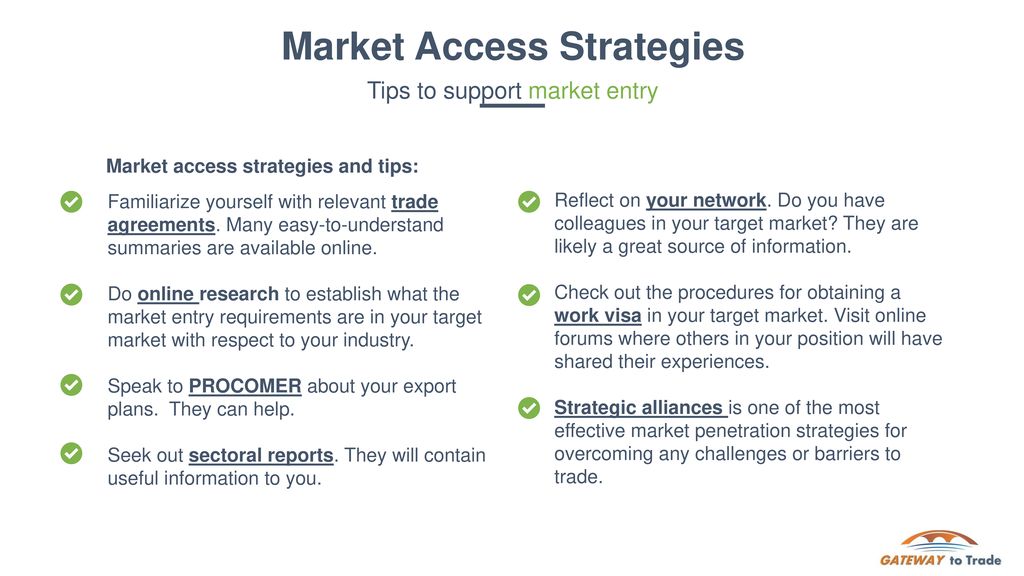 Market Access Strategies

Tips to support market entry

Market access strategies and tips:

Familiarize yourself with relevant trade agreements. Many easy-to-understand summaries are available online.

Do online research to establish what the market entry requirements are in your target market with respect to your industry.

Speak to PROCOMER about your export plans. They can help.

Seek out sectoral reports. They will contain useful information to you.

Reflect on your network. Do you have colleagues in your target market? They are likely a great source of information.

Check out the procedures for obtaining a work visa in your target market. Visit online forums where others in your position will have shared their experiences.

Strategic alliances is one of the most effective market penetration strategies for overcoming any challenges or barriers to trade.

GATEWAY to Trade